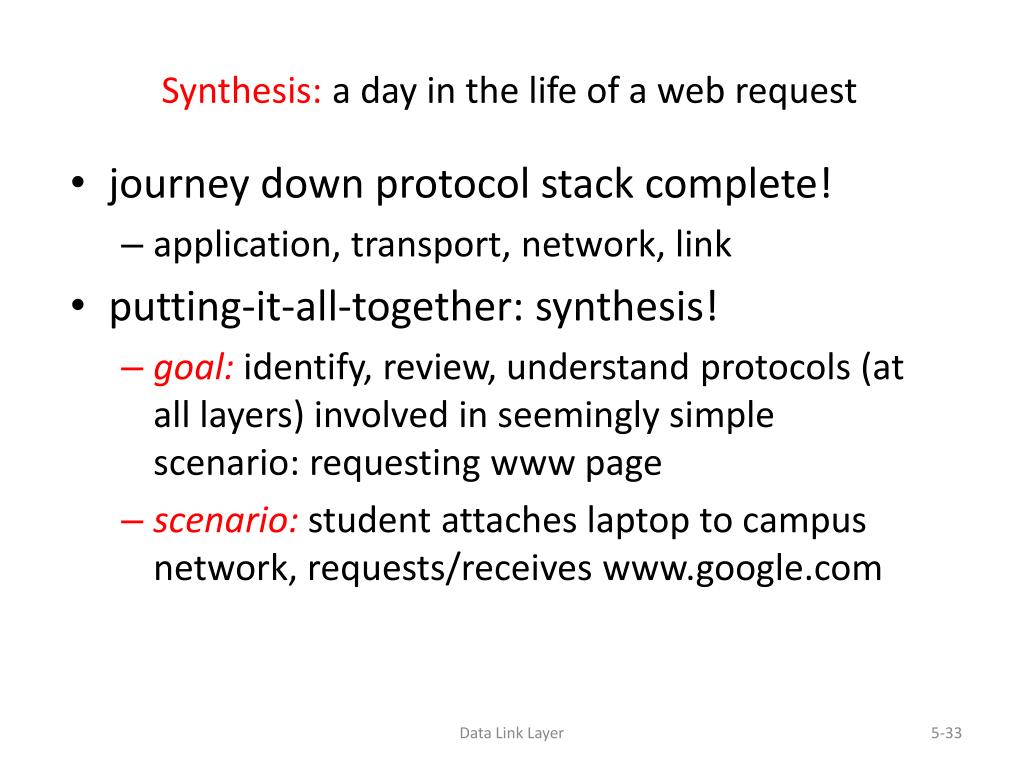 Synthesis: a day in the life of a web request

• journey down protocol stack complete!
  – application, transport, network, link
• putting-it-all-together: synthesis!
  – goal: identify, review, understand protocols (at all layers) involved in seemingly simple scenario: requesting www page
  – scenario: student attaches laptop to campus network, requests/receives www.google.com

Data Link Layer

5-33